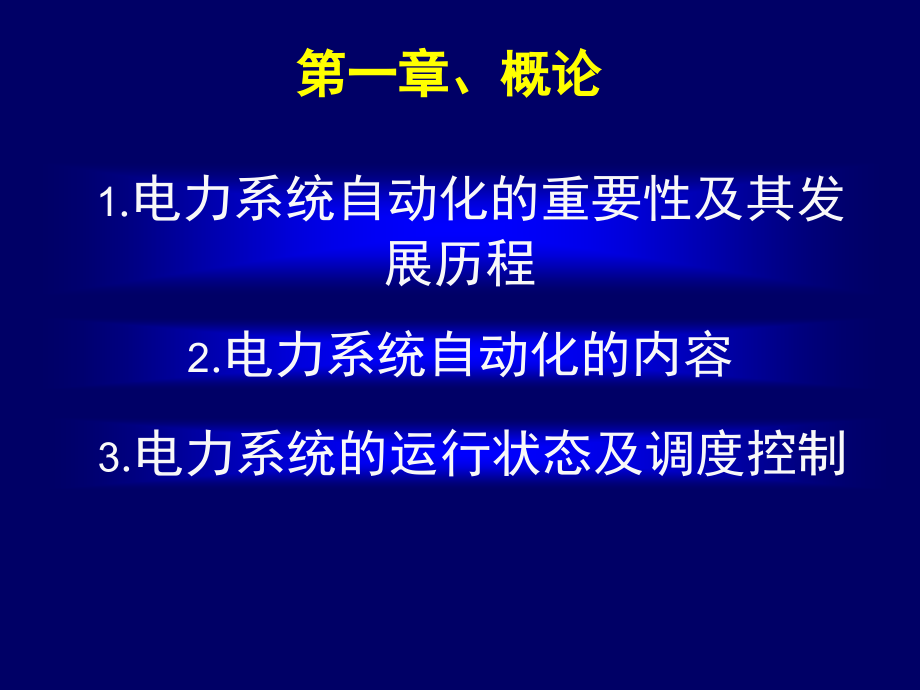 第一章、概论

1.电力系统自动化的重要性及其发展历程

2.电力系统自动化的内容

3.电力系统的运行状态及调度控制